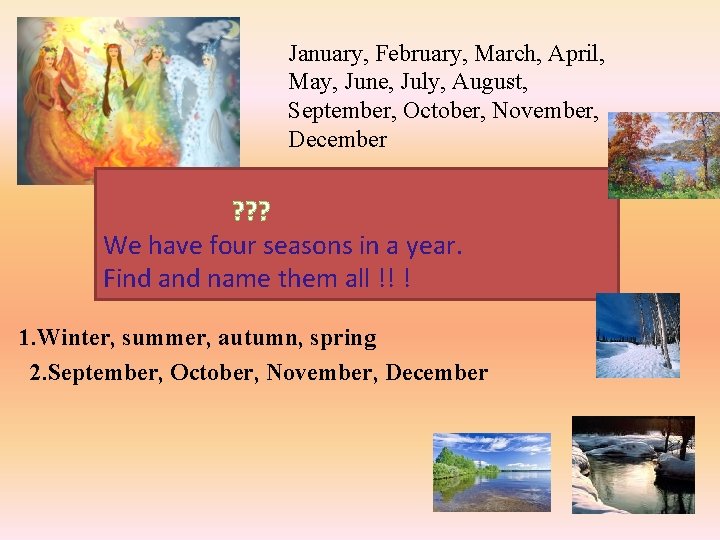 January, February, March, April, May, June, July, August, September, October, November, December

???
We have four seasons in a year.
Find and name them all !! !

1.Winter, summer, autumn, spring
2.September, October, November, December